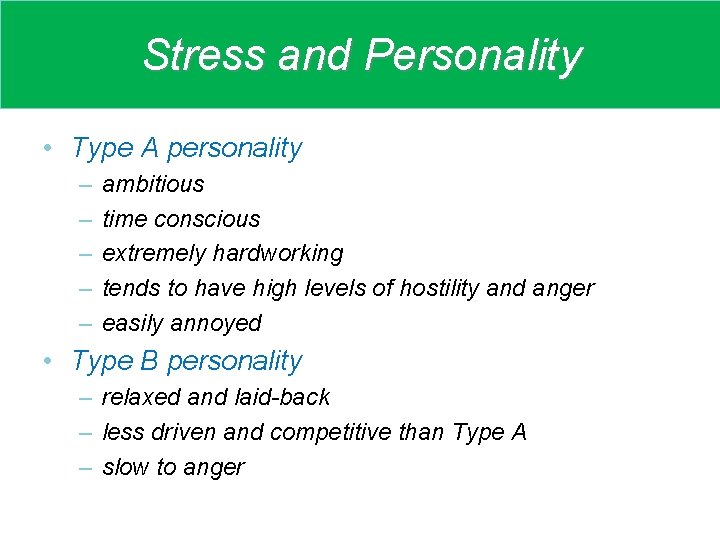 Stress and Personality

• Type A personality
– ambitious
– time conscious
– extremely hardworking
– tends to have high levels of hostility and anger
– easily annoyed
• Type B personality
– relaxed and laid-back
– less driven and competitive than Type A
– slow to anger